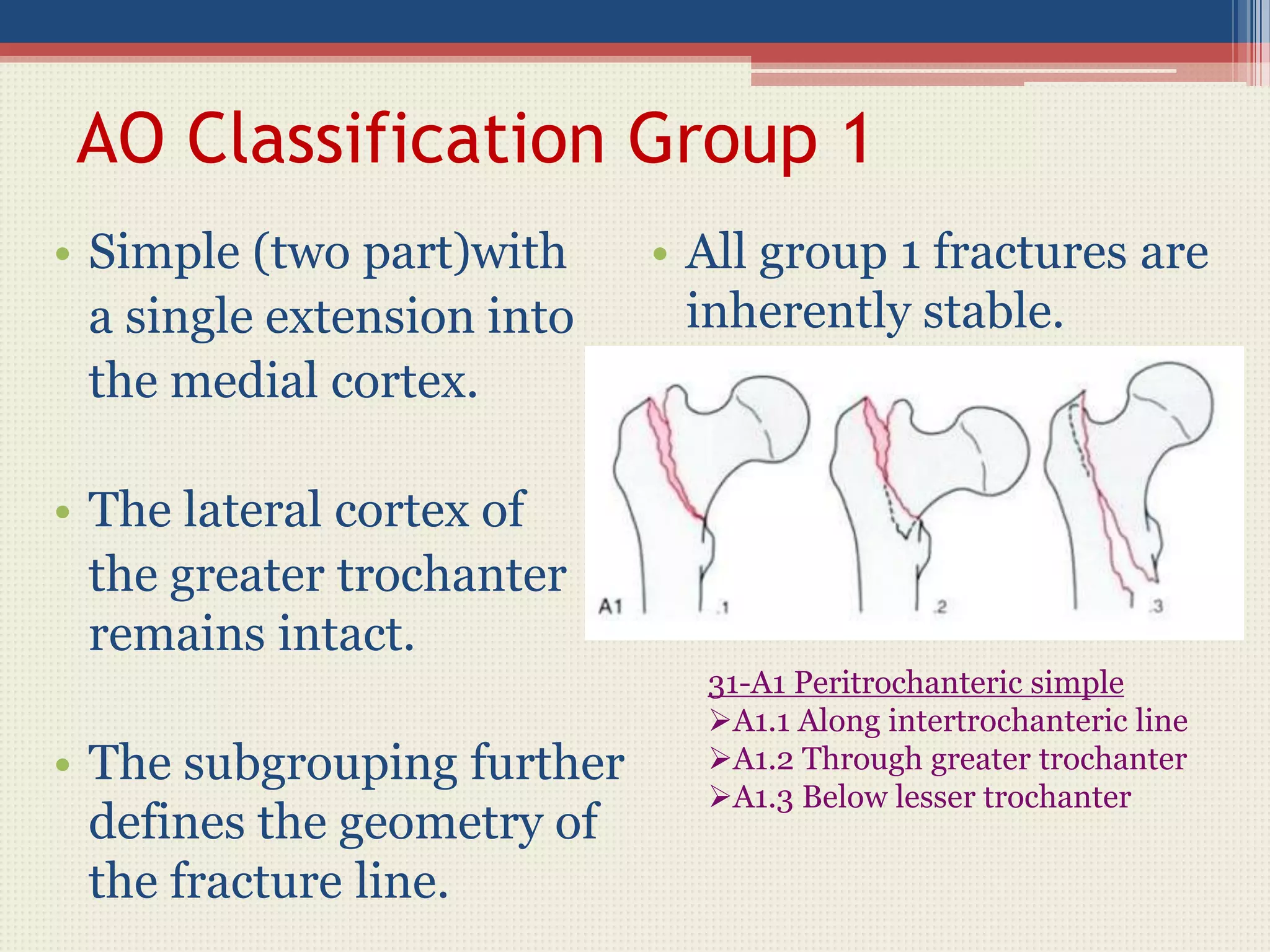 AO Classification Group 1

• Simple (two part)with a single extension into the medial cortex.

• The lateral cortex of the greater trochanter remains intact.

• The subgrouping further defines the geometry of the fracture line.

• All group 1 fractures are inherently stable.

A1 .1 .2 .3

31-A1 Peritrochanteric simple
➢A1.1 Along intertrochanteric line
➢A1.2 Through greater trochanter
➢A1.3 Below lesser trochanter